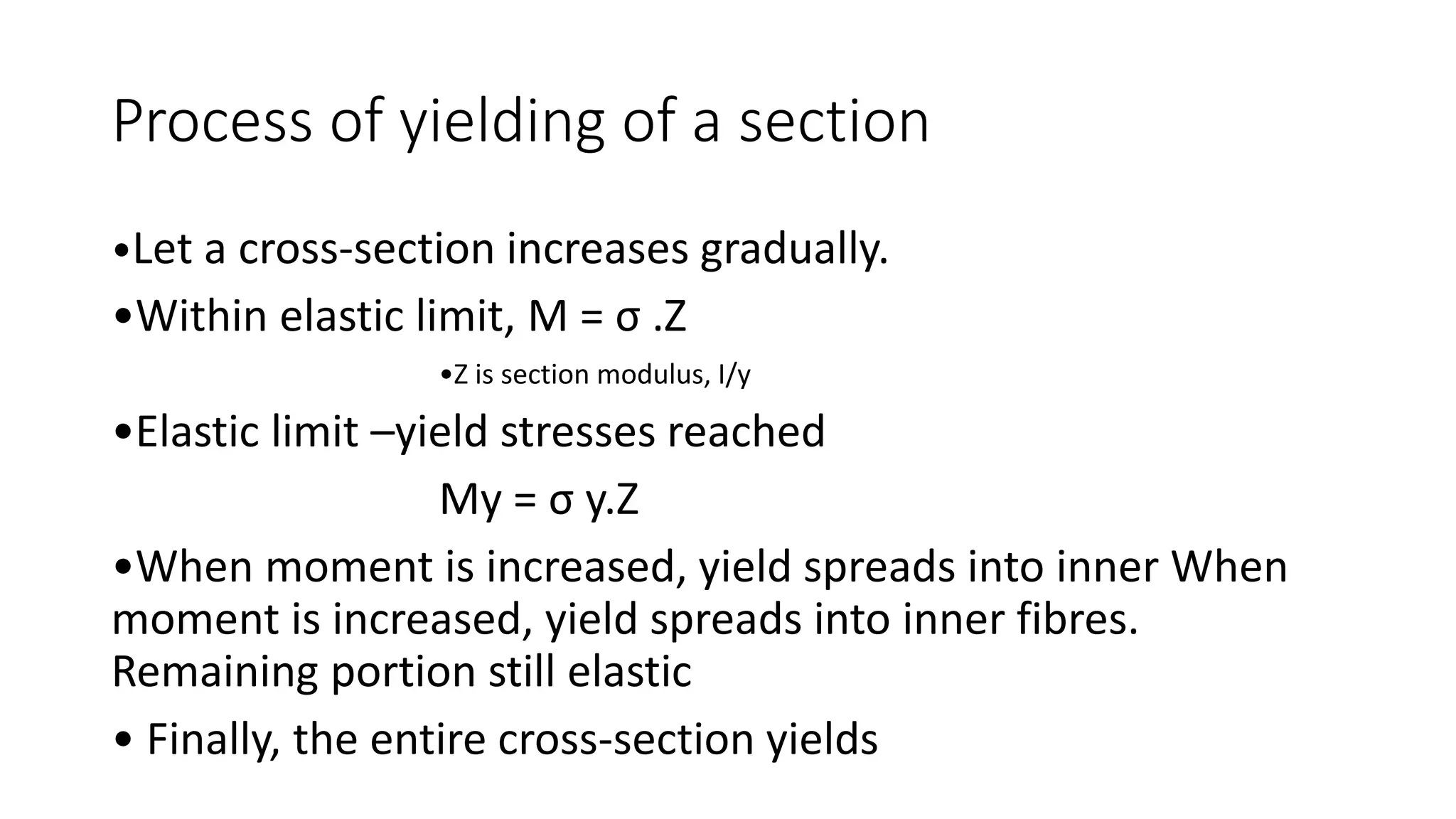 Process of yielding of a section

•Let a cross-section increases gradually.

•Within elastic limit, M = σ .Z

•Z is section modulus, I/y

•Elastic limit –yield stresses reached

My = σ y.Z

•When moment is increased, yield spreads into inner When moment is increased, yield spreads into inner fibres. Remaining portion still elastic

• Finally, the entire cross-section yields